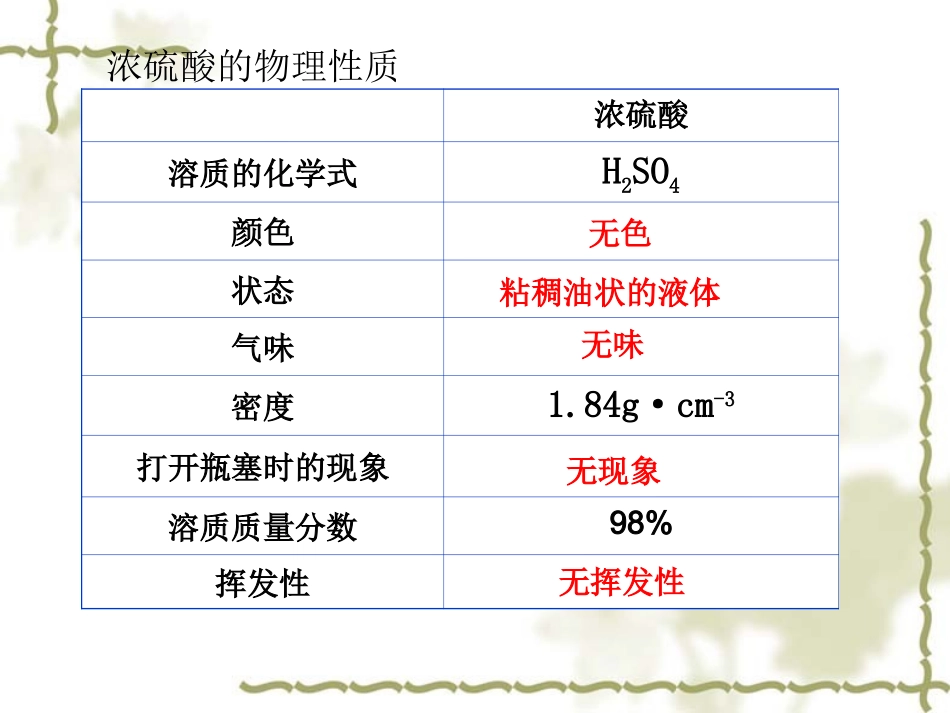 浓硫酸的物理性质

|  | 浓硫酸 |
|---|---|
| 溶质的化学式 | $H_2SO_4$ |
| 颜色 | 无色 |
| 状态 | 粘稠油状的液体 |
| 气味 | 无味 |
| 密度 | $1.84g \cdot cm^{-3}$ |
| 打开瓶塞时的现象 | 无现象 |
| 溶质质量分数 | 98% |
| 挥发性 | 无挥发性 |